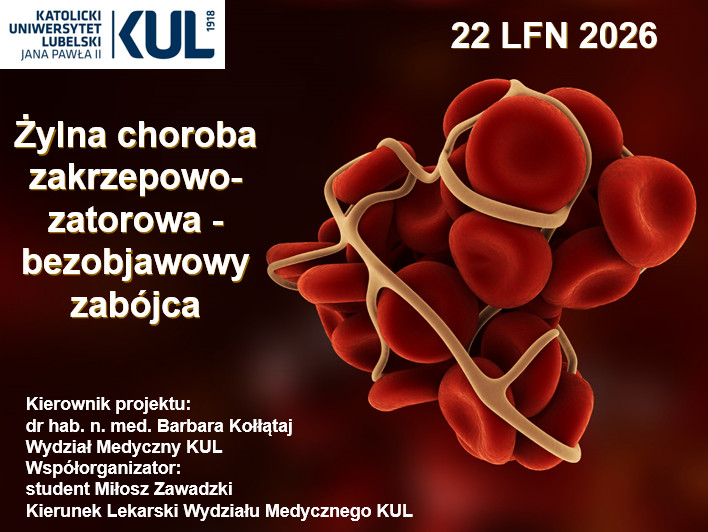 KATOLICKI UNIWERSYTET LUBELSKI JANA PAWŁA II KUL 1918

22 LFN 2026

Żylna choroba zakrzepowo-zatorowa - bezobjawowy zabójca

Kierownik projektu:
dr hab. n. med. Barbara Kołłątaj
Wydział Medyczny KUL
Współorganizator:
student Miłosz Zawadzki
Kierunek Lekarski Wydziału Medycznego KUL